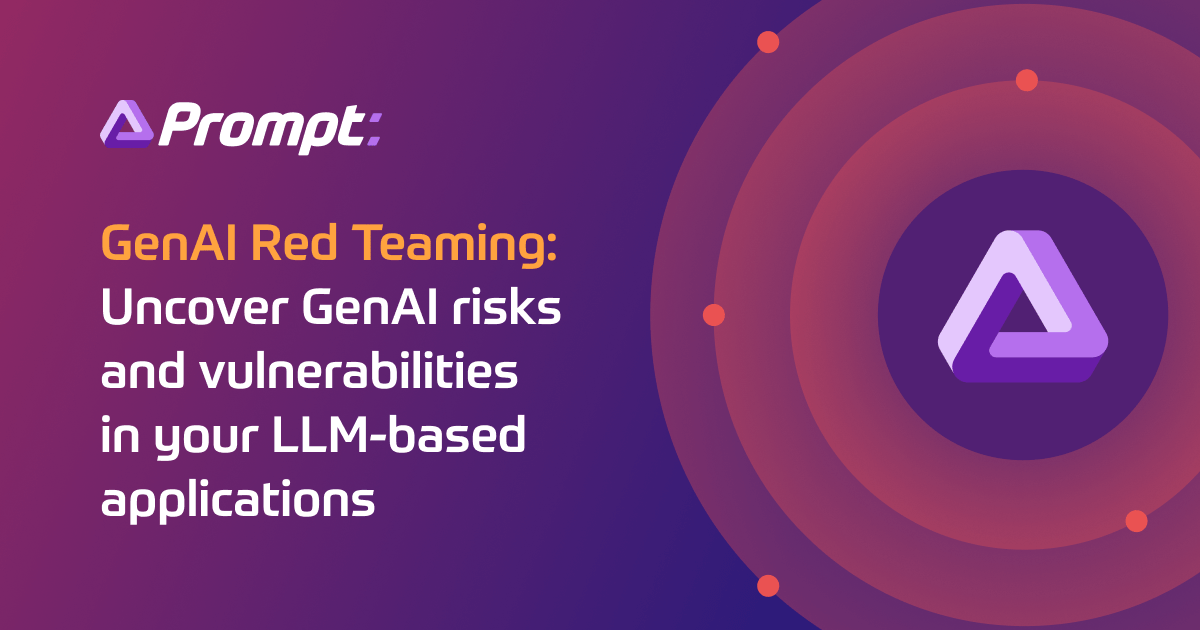 Prompt:

GenAI Red Teaming: Uncover GenAI risks and vulnerabilities in your LLM-based applications